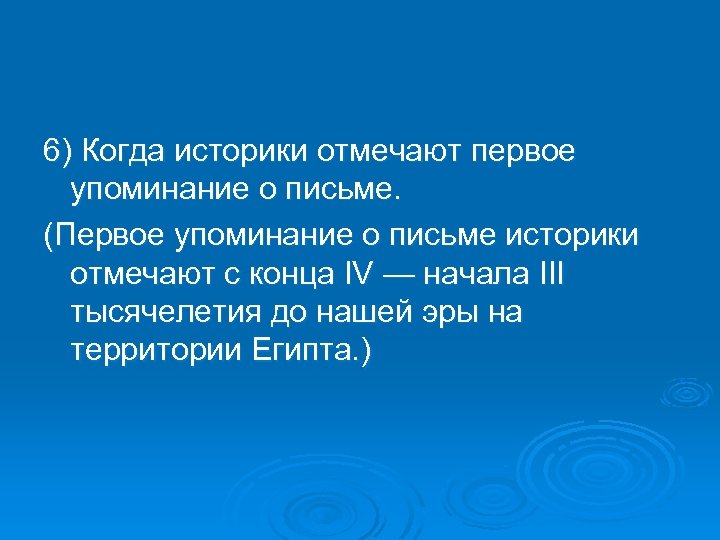 6) Когда историки отмечают первое упоминание о письме.

(Первое упоминание о письме историки отмечают с конца IV — начала III тысячелетия до нашей эры на территории Египта.)